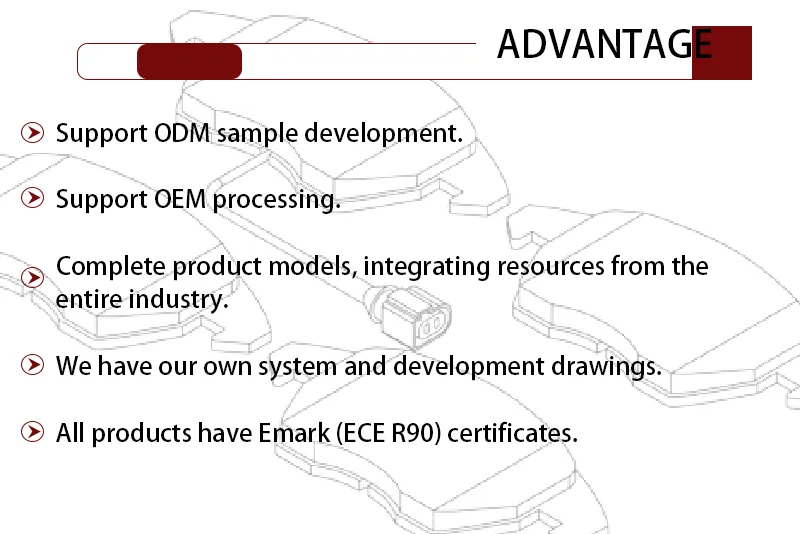 ADVANTAGE

Support ODM sample development.

Support OEM processing.

Complete product models, integrating resources from the entire industry.

We have our own system and development drawings.

All products have Emark (ECE R90) certificates.